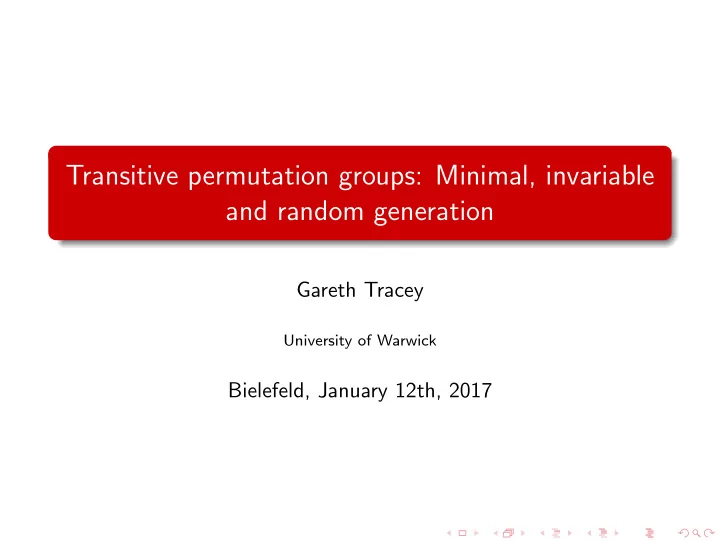 Transitive permutation groups: Minimal, invariable and random generation

Gareth Tracey

University of Warwick

Bielefeld, January 12th, 2017